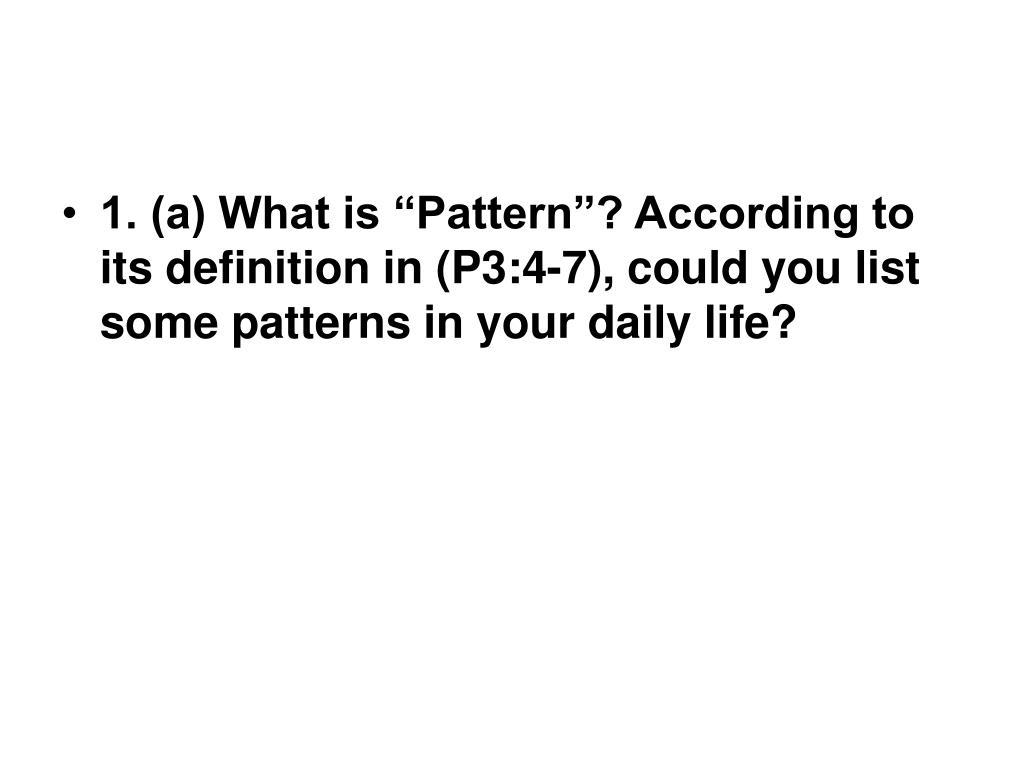 • 1. (a) What is “Pattern”? According to its definition in (P3:4-7), could you list some patterns in your daily life?